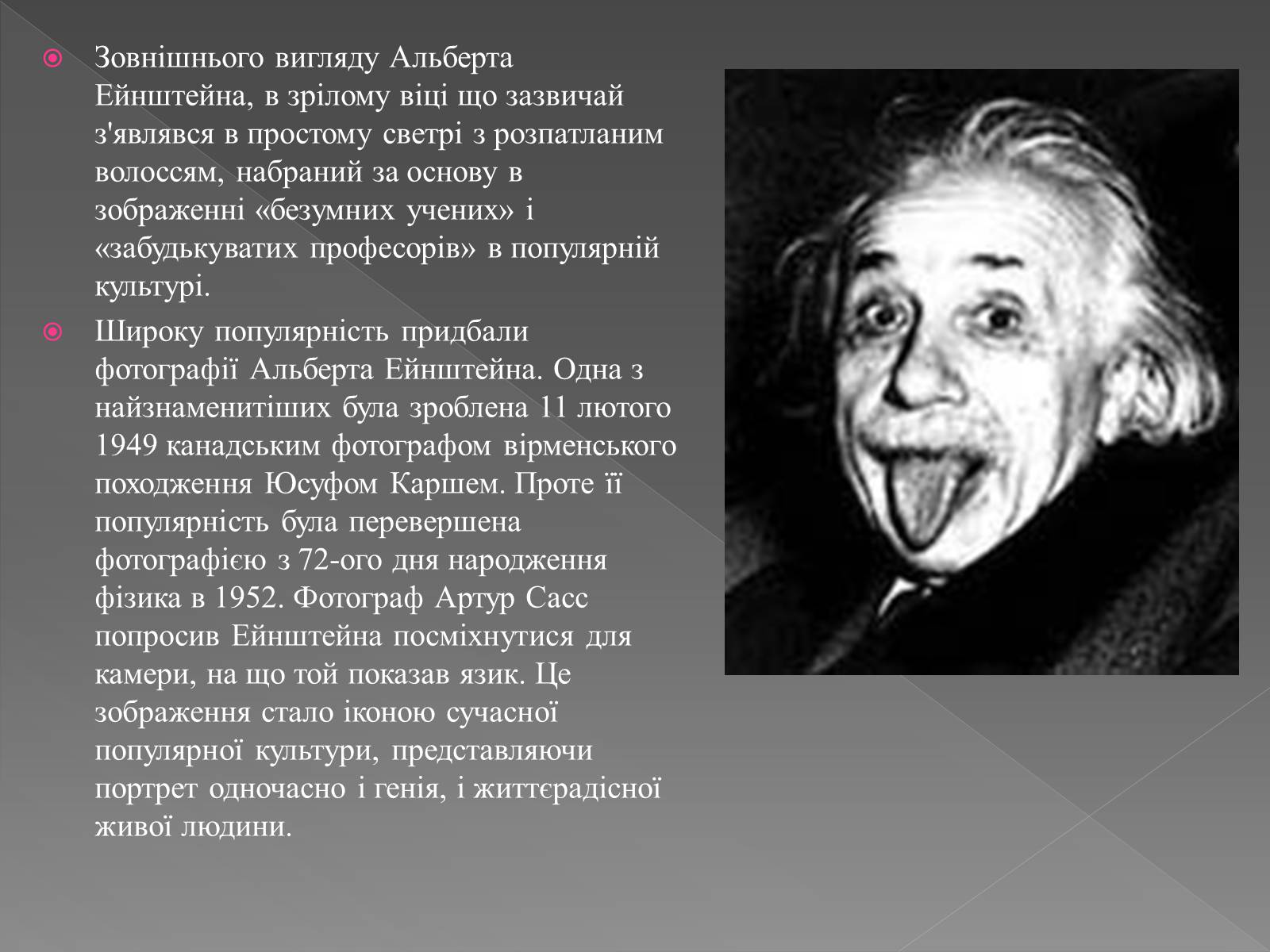 Зовнішнього вигляду Альберта Ейнштейна, в зрілому віці що зазвичай з'являвся в простому светрі з розпатланим волоссям, набраний за основу в зображенні «безумних учених» і «забудькуватих професорів» в популярній культурі.

Широку популярність придбали фотографії Альберта Ейнштейна. Одна з найзнаменитіших була зроблена 11 лютого 1949 канадським фотографом вірменського походження Юсуфом Каршем. Проте її популярність була перевершена фотографією з 72-ого дня народження фізика в 1952. Фотограф Артур Сасс попросив Ейнштейна посміхнутися для камери, на що той показав язик. Це зображення стало іконою сучасної популярної культури, представляючи портрет одночасно і генія, і життєрадісної живої людини.